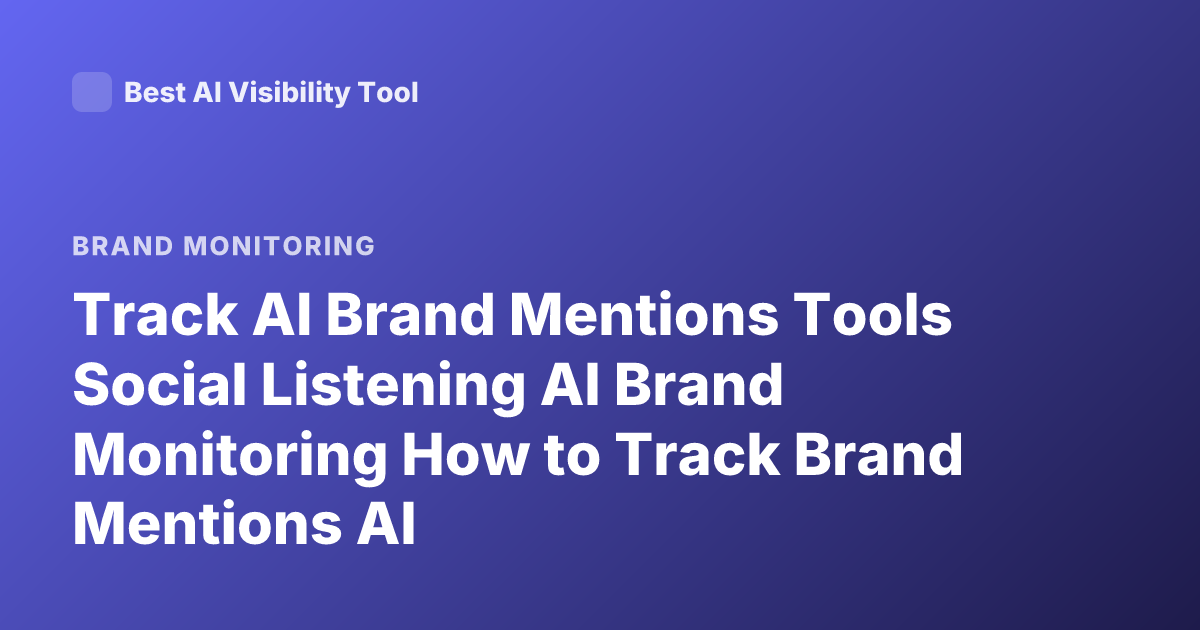 Best AI Visibility Tool

BRAND MONITORING

Track AI Brand Mentions Tools Social Listening AI Brand Monitoring How to Track Brand Mentions AI